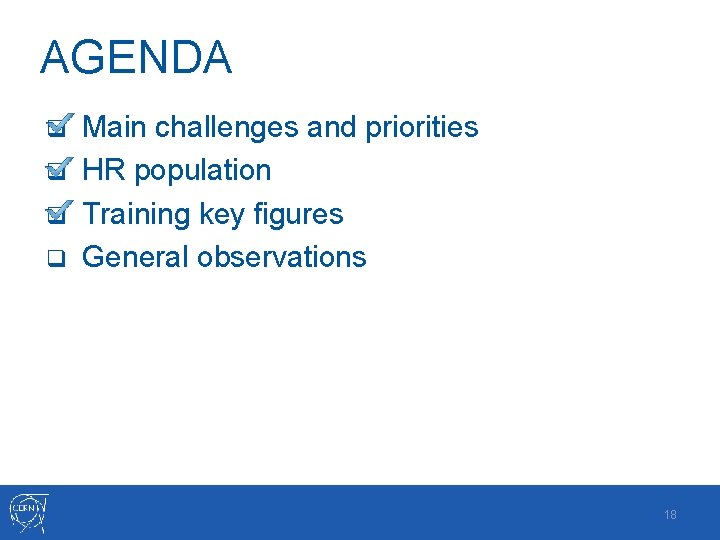 AGENDA

Main challenges and priorities
HR population
Training key figures
General observations

CERN

18